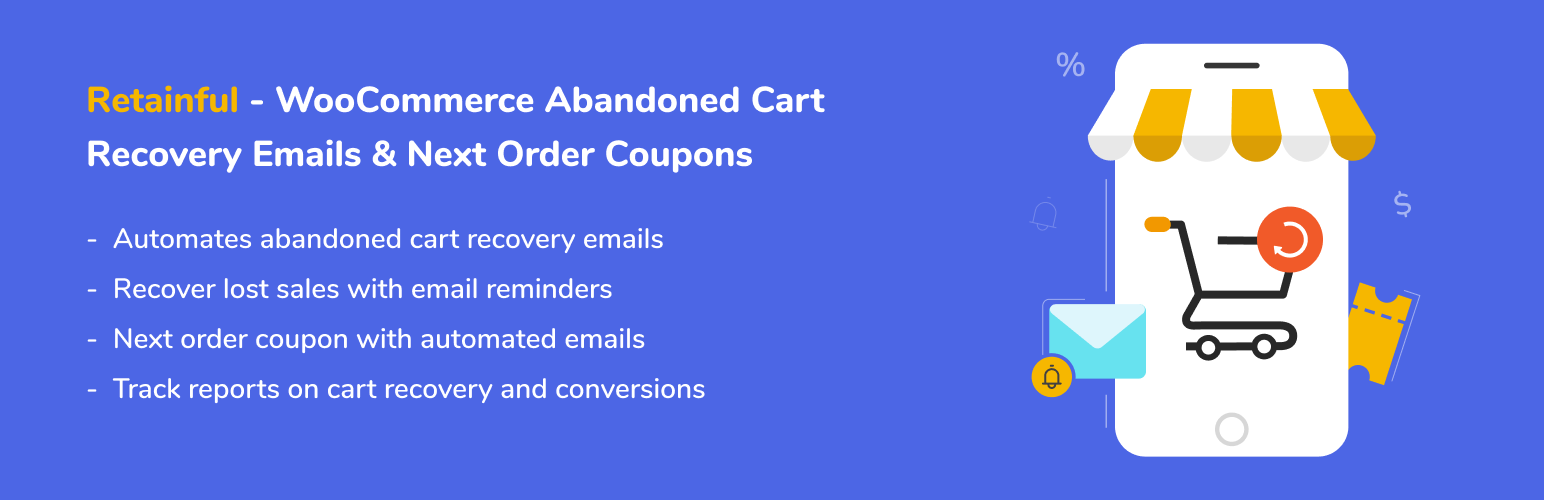 Retainful - WooCommerce Abandoned Cart Recovery Emails & Next Order Coupons

- Automates abandoned cart recovery emails
- Recover lost sales with email reminders
- Next order coupon with automated emails
- Track reports on cart recovery and conversions

%

$